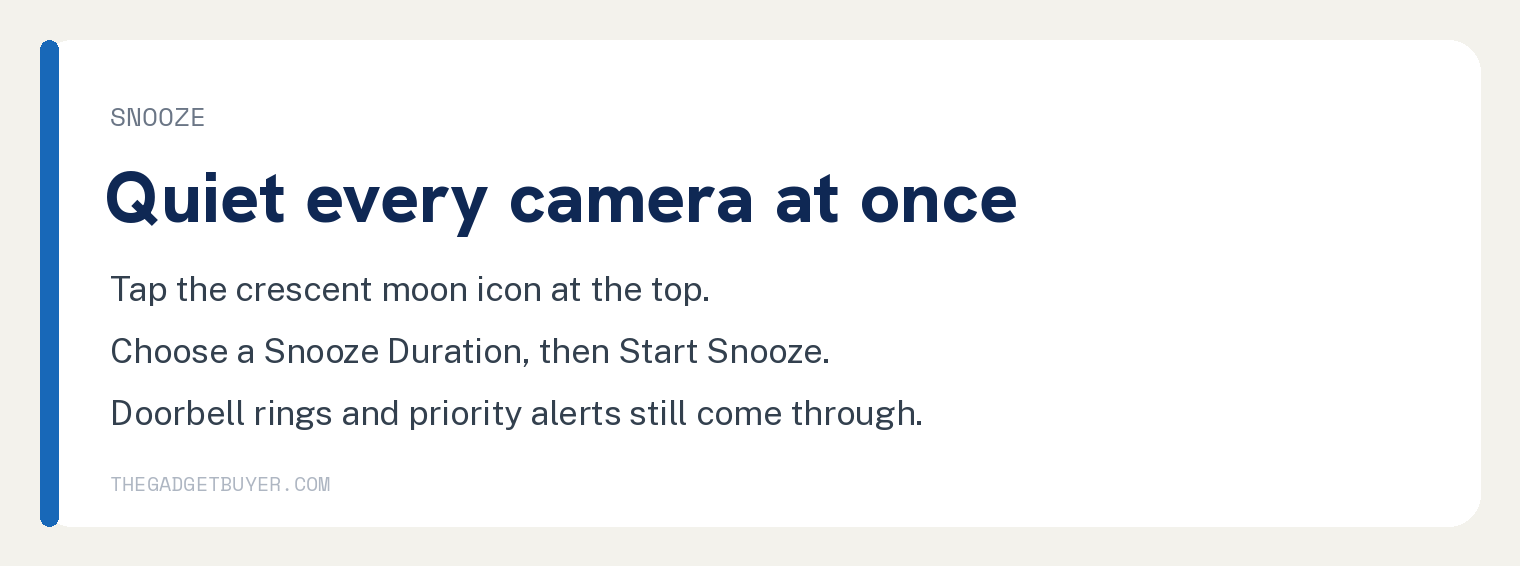 SNOOZE

Quiet every camera at once

Tap the crescent moon icon at the top.

Choose a Snooze Duration, then Start Snooze.

Doorbell rings and priority alerts still come through.

THEGADGETBUYER.COM